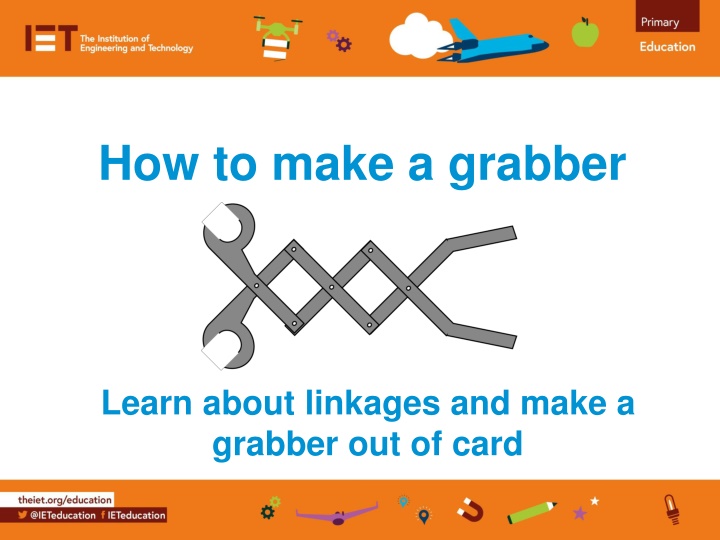 IET The Institution of Engineering and Technology

Primary Education

How to make a grabber

Learn about linkages and make a grabber out of card

theiet.org/education

@IETeducation IETeducation